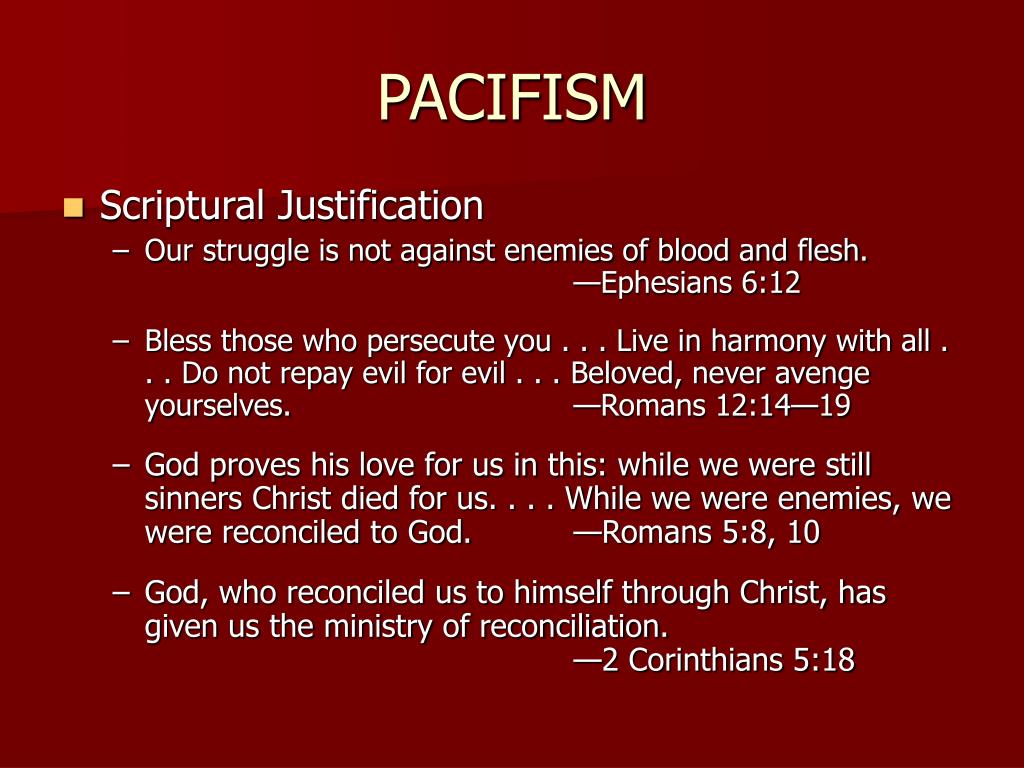 PACIFISM

Scriptural Justification

– Our struggle is not against enemies of blood and flesh. —Ephesians 6:12

– Bless those who persecute you . . . Live in harmony with all . . . Do not repay evil for evil . . . Beloved, never avenge yourselves. —Romans 12:14—19

– God proves his love for us in this: while we were still sinners Christ died for us. . . . While we were enemies, we were reconciled to God. —Romans 5:8, 10

– God, who reconciled us to himself through Christ, has given us the ministry of reconciliation. —2 Corinthians 5:18